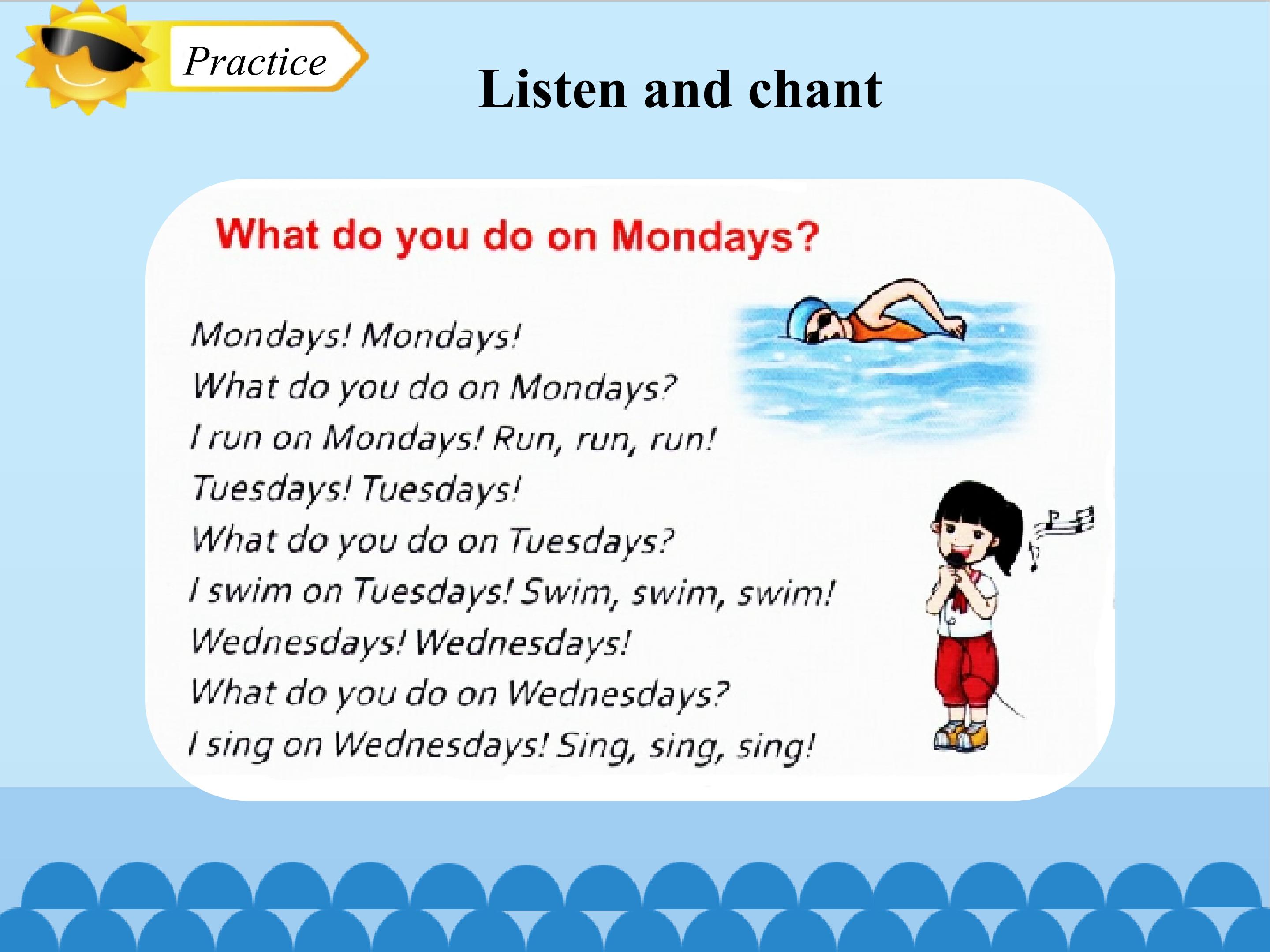 Practice

Listen and chant

What do you do on Mondays?

Mondays! Mondays!
What do you do on Mondays?
I run on Mondays! Run, run, run!
Tuesdays! Tuesdays!
What do you do on Tuesdays?
I swim on Tuesdays! Swim, swim, swim!
Wednesdays! Wednesdays!
What do you do on Wednesdays?
I sing on Wednesdays! Sing, sing, sing!